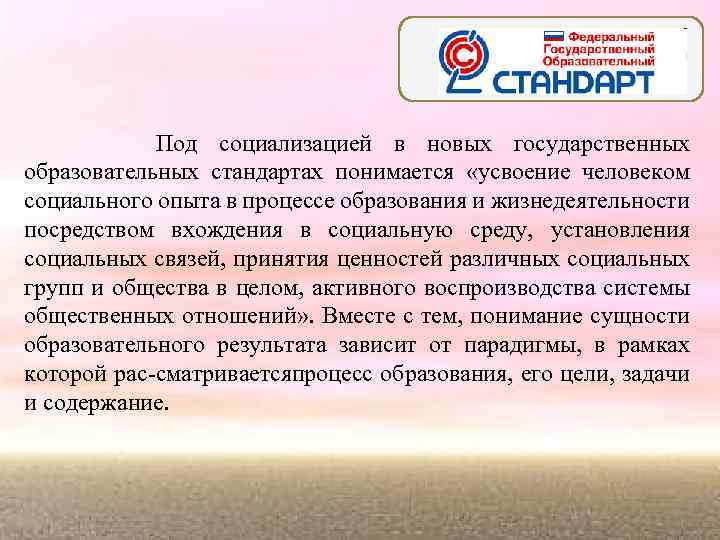 Федеральный
Государственный
Образовательный
СТАНДАРТ

Под социализацией в новых государственных образовательных стандартах понимается «усвоение человеком социального опыта в процессе образования и жизнедеятельности посредством вхождения в социальную среду, установления социальных связей, принятия ценностей различных социальных групп и общества в целом, активного воспроизводства системы общественных отношений». Вместе с тем, понимание сущности образовательного результата зависит от парадигмы, в рамках которой рас-сматриваетсяпроцесс образования, его цели, задачи и содержание.